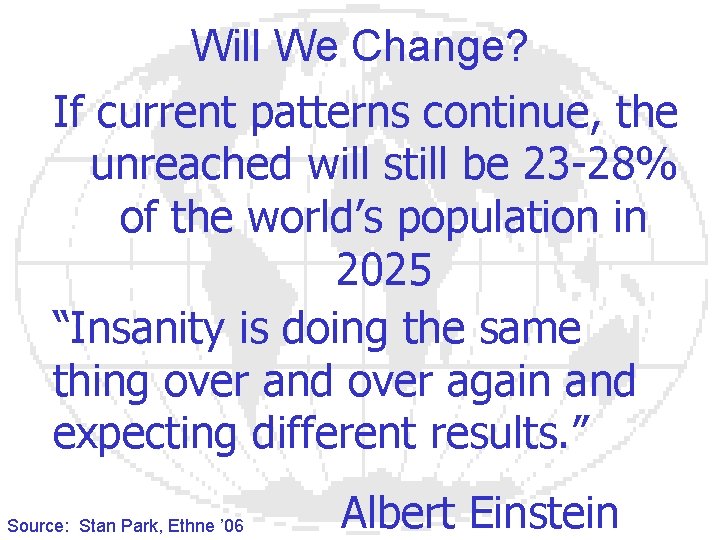 Will We Change?

If current patterns continue, the unreached will still be 23-28% of the world’s population in 2025

“Insanity is doing the same thing over and over again and expecting different results.”

Albert Einstein

Source: Stan Park, Ethne ’06